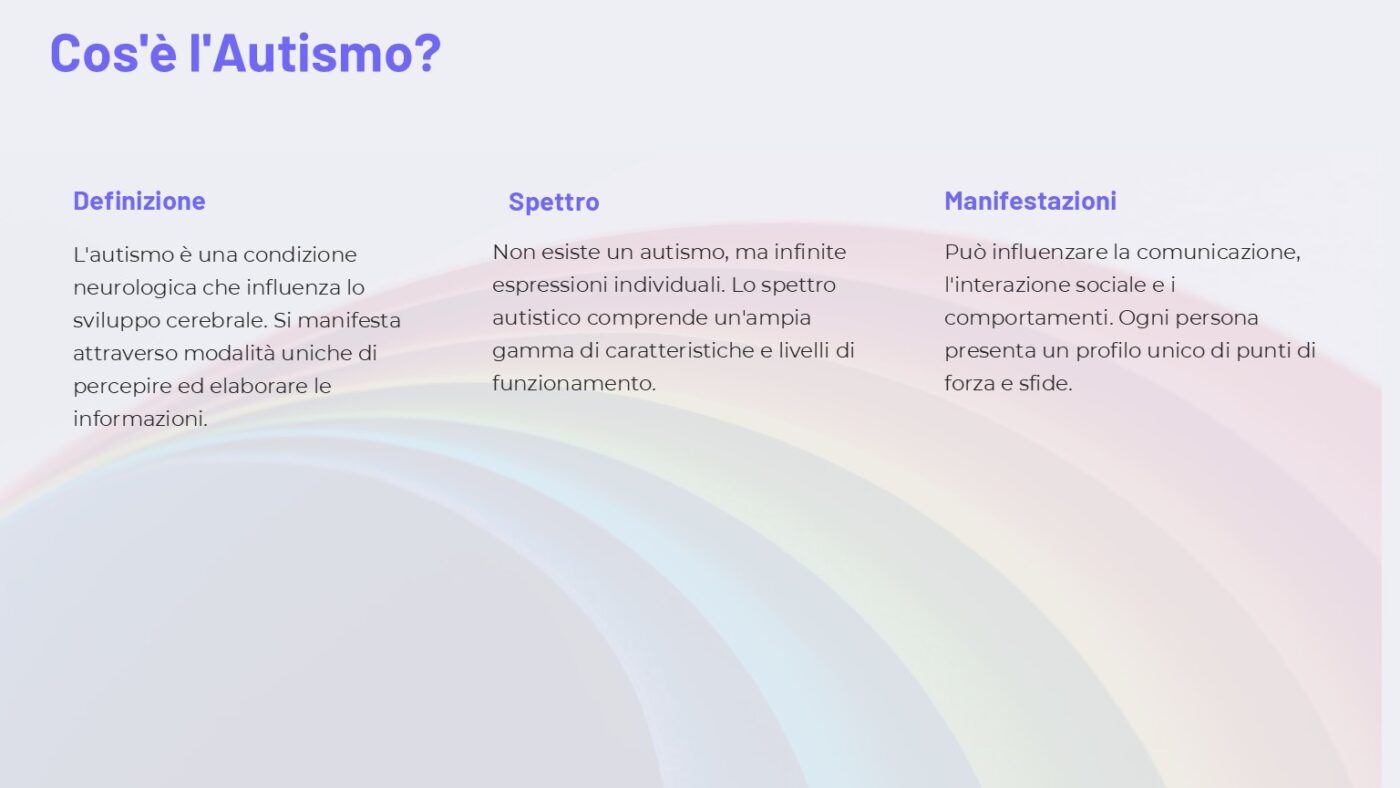 Cos'è l'Autismo?

Definizione

L'autismo è una condizione neurologica che influenza lo sviluppo cerebrale. Si manifesta attraverso modalità uniche di percepire ed elaborare le informazioni.

Spettro

Non esiste un autismo, ma infinite espressioni individuali. Lo spettro autistico comprende un'ampia gamma di caratteristiche e livelli di funzionamento.

Manifestazioni

Può influenzare la comunicazione, l'interazione sociale e i comportamenti. Ogni persona presenta un profilo unico di punti di forza e sfide.